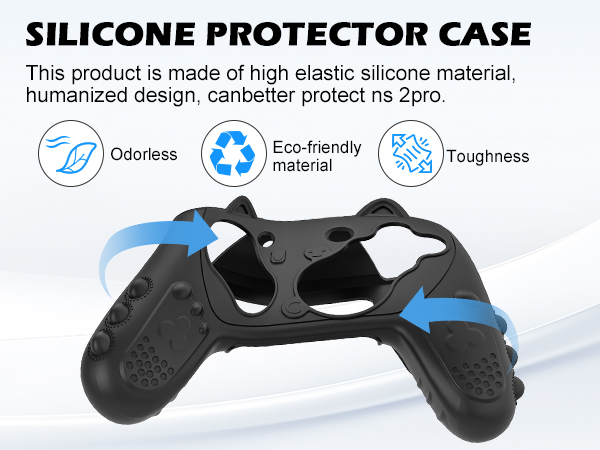 SILICONE PROTECTOR CASE

This product is made of high elastic silicone material, humanized design, canbetter protect ns 2pro.

Odorless

Eco-friendly material

Toughness